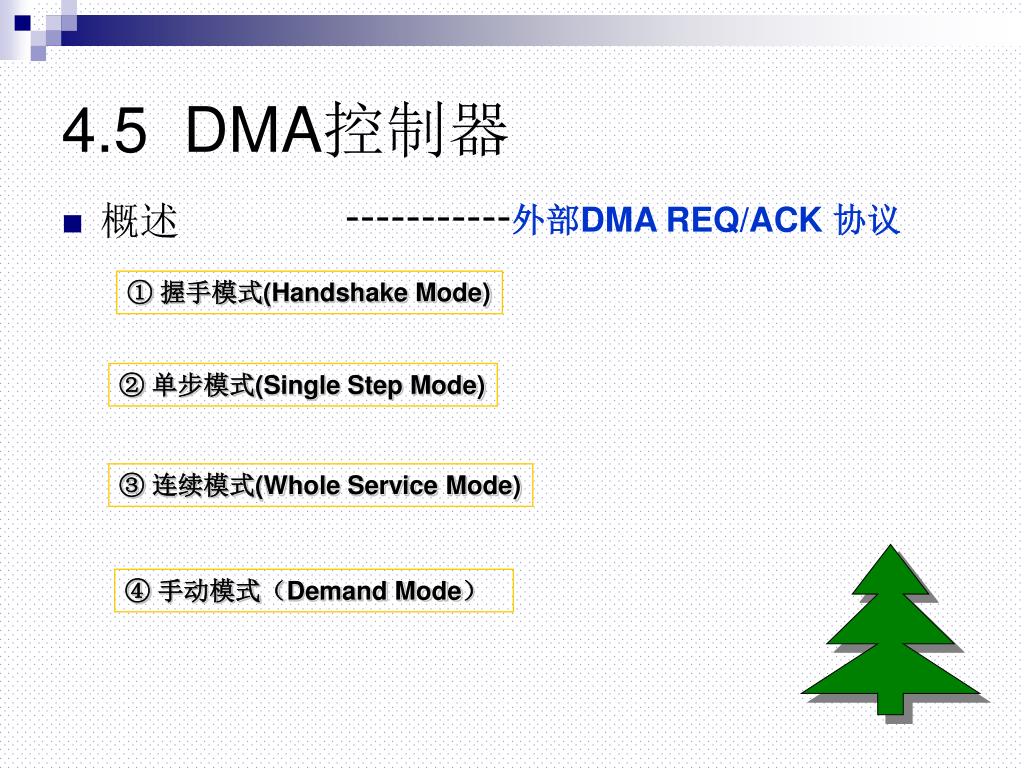 4.5 DMA控制器

■ 概述 -----------外部DMA REQ/ACK 协议

① 握手模式(Handshake Mode)

② 单步模式(Single Step Mode)

③ 连续模式(Whole Service Mode)

④ 手动模式（Demand Mode）